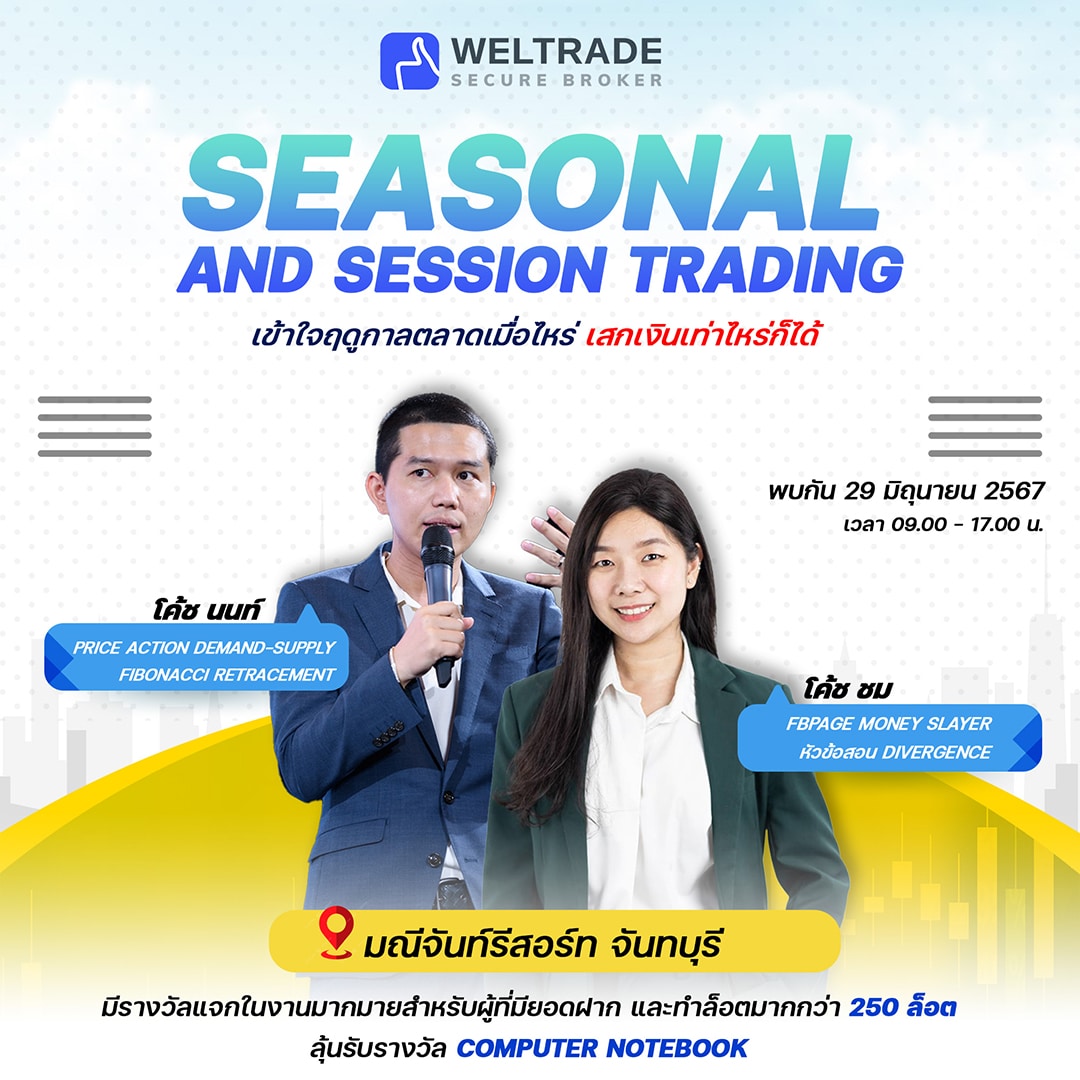 WELTRADE
SECURE BROKER

SEASONAL
AND SESSION TRADING

เข้าใจฤดูกาลตลาดเมื่อไหร่ เสกเงินเท่าไหร่ก็ได้

พบกัน 29 มิถุนายน 2567
เวลา 09.00 - 17.00 น.

โค้ช นนท์
PRICE ACTION DEMAND-SUPPLY
FIBONACCI RETRACEMENT

โค้ช ชม
FBPAGE MONEY SLAYER
หัวข้อสอน DIVERGENCE

มณีจันท์รีสอร์ท จันทบุรี

มีรางวัลแจกในงานมากมายสำหรับผู้ที่มียอดฝาก และทำล็อตมากกว่า 250 ล็อต
ลุ้นรับรางวัล COMPUTER NOTEBOOK